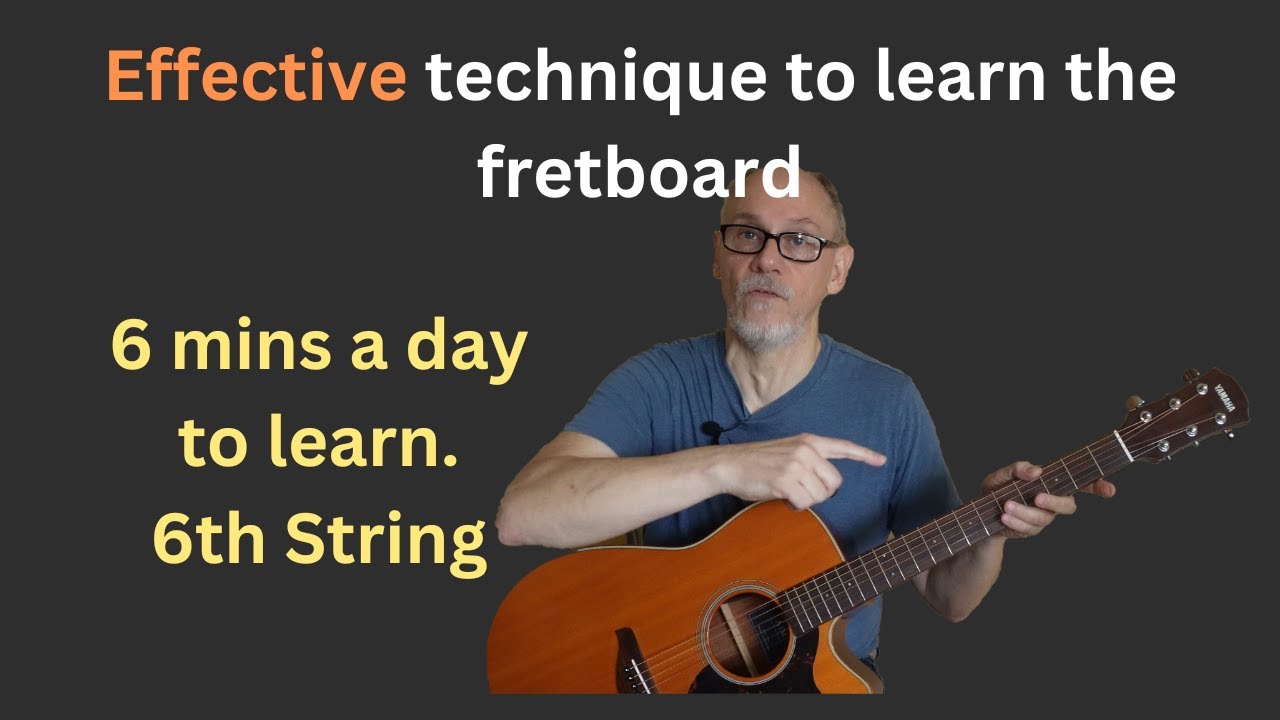 Effective technique to learn the fretboard

6 mins a day to learn.
6th String

YAMAHA